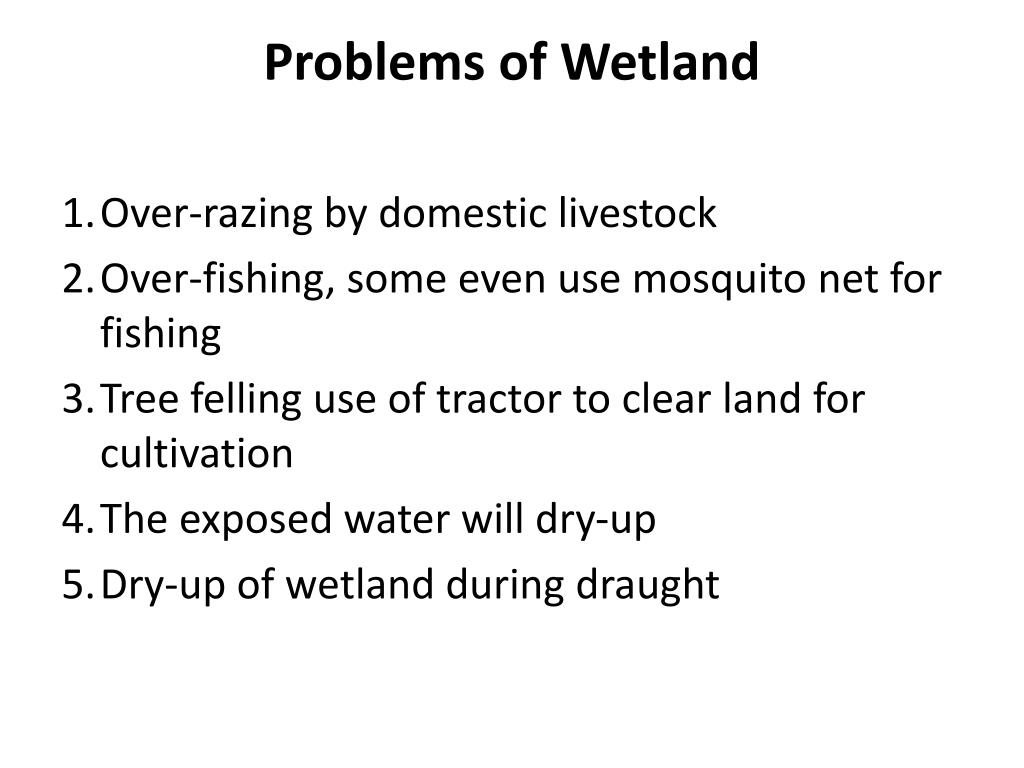 Problems of Wetland

1. Over-razing by domestic livestock
2. Over-fishing, some even use mosquito net for fishing
3. Tree felling use of tractor to clear land for cultivation
4. The exposed water will dry-up
5. Dry-up of wetland during draught